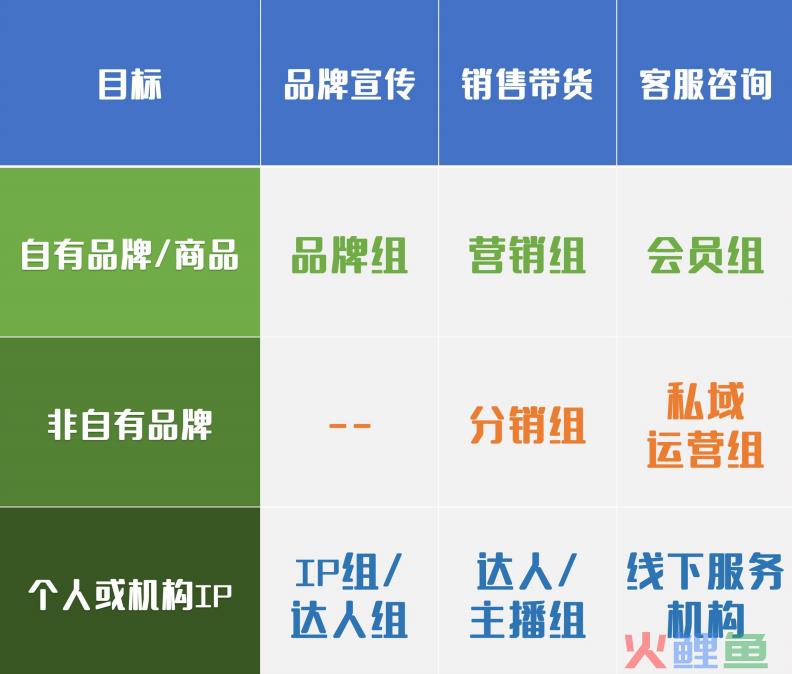 | 目标 | 品牌宣传 | 销售带货 | 客服咨询 |
|---|---|---|---|
| 自有品牌/商品 | 品牌组 | 营销组 | 会员组 |
| 非自有品牌 | -- | 分销组 | 私域运营组 |
| 个人或机构IP | IP组/达人组 | 达人/主播组 | 线下服务机构 |

火鲤鱼